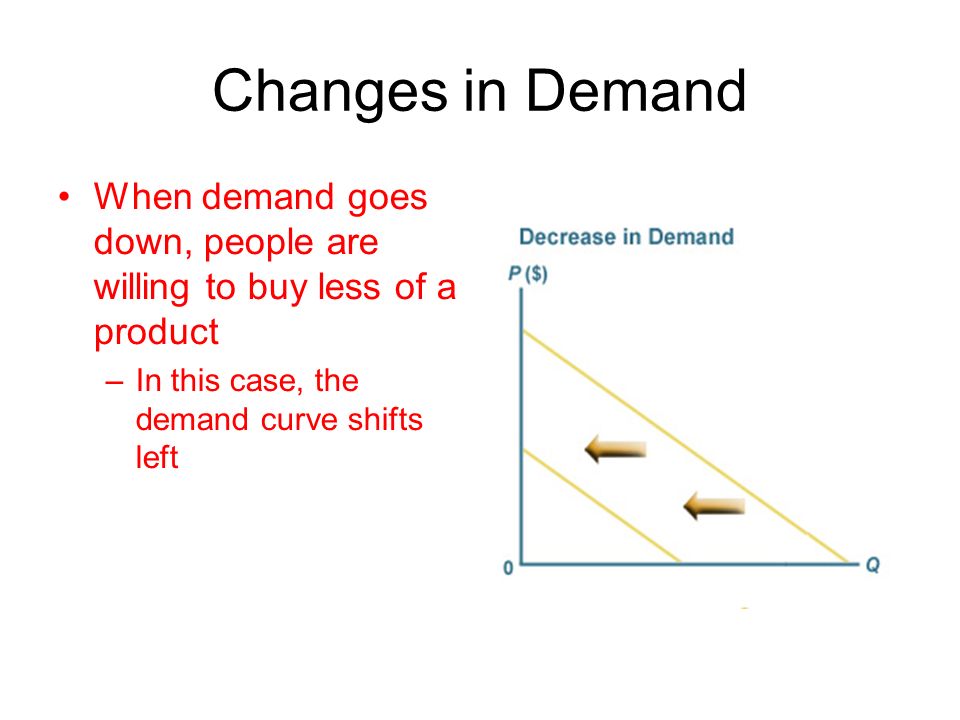 Changes in Demand

• When demand goes down, people are willing to buy less of a product

– In this case, the demand curve shifts left

Decrease in Demand

P ($)

0

Q